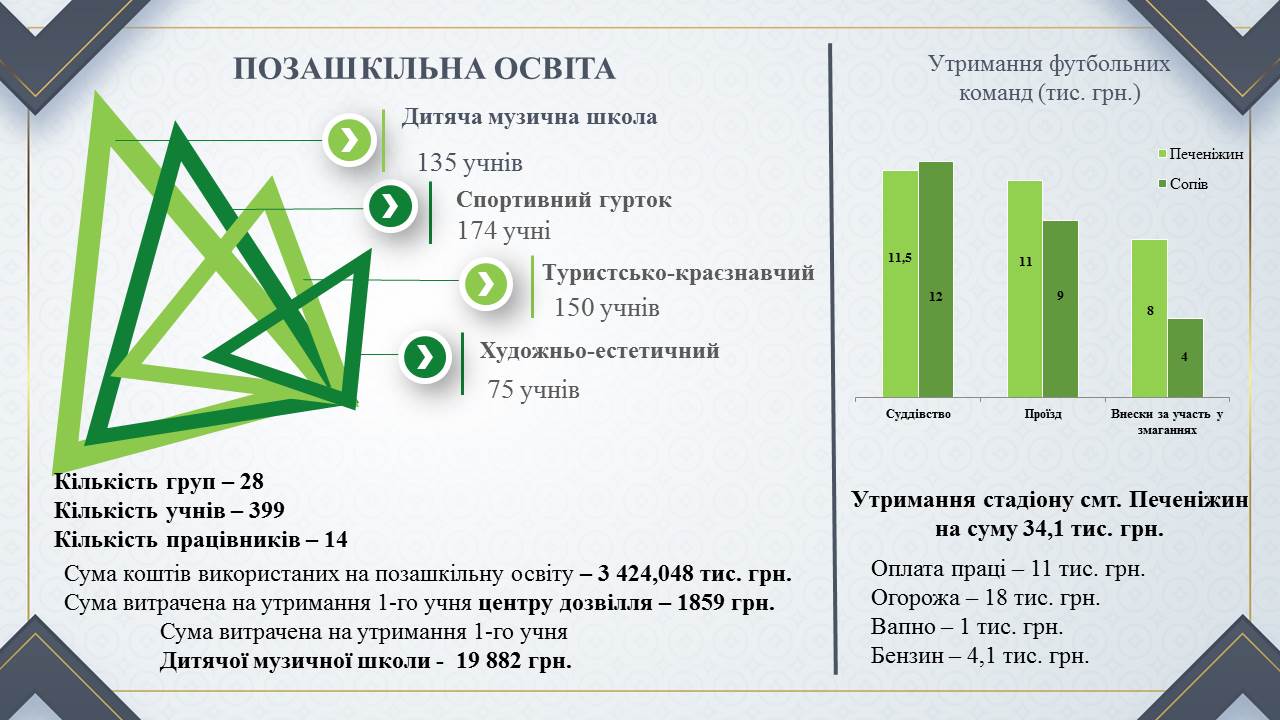 ПОЗАШКІЛЬНА ОСВІТА

Дитяча музична школа
135 учнів

Спортивний гурток
174 учні

Туристсько-краєзнавчий
150 учнів

Художньо-естетичний
75 учнів

Кількість груп – 28
Кількість учнів – 399
Кількість працівників – 14

Сума коштів використаних на позашкільну освіту – 3 424,048 тис. грн.
Сума витрачена на утримання 1-го учня центру дозвілля – 1859 грн.
Сума витрачена на утримання 1-го учня
Дитячої музичної школи - 19 882 грн.

Утримання футбольних команд (тис. грн.)

Печеніжин
Сопів

11,5
12
11
9
8
4

Суддівство
Проїзд
Внески за участь у змаганнях

Утримання стадіону смт. Печеніжин на суму 34,1 тис. грн.

Оплата праці – 11 тис. грн.
Огорожа – 18 тис. грн.
Вапно – 1 тис. грн.
Бензин – 4,1 тис. грн.